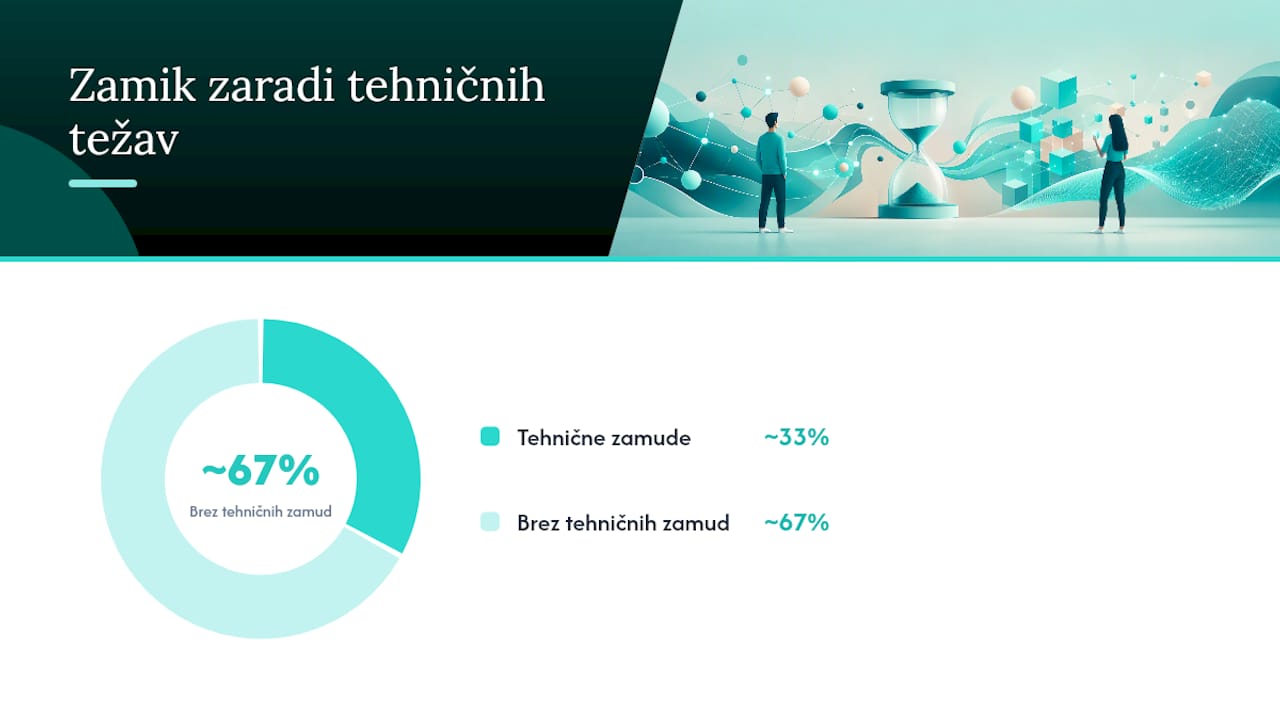 Zamik zaradi tehničnih težav

~67%
Brez tehničnih zamud

Tehnične zamude ~33%

Brez tehničnih zamud ~67%